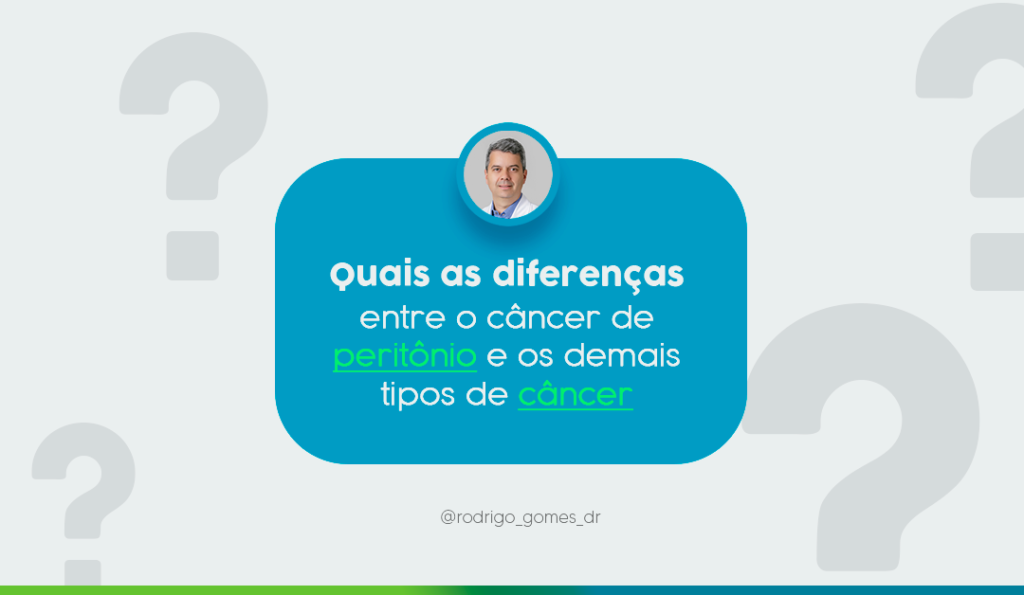 Quais as diferenças entre o câncer de peritônio e os demais tipos de câncer

@rodrigo_gomes_dr